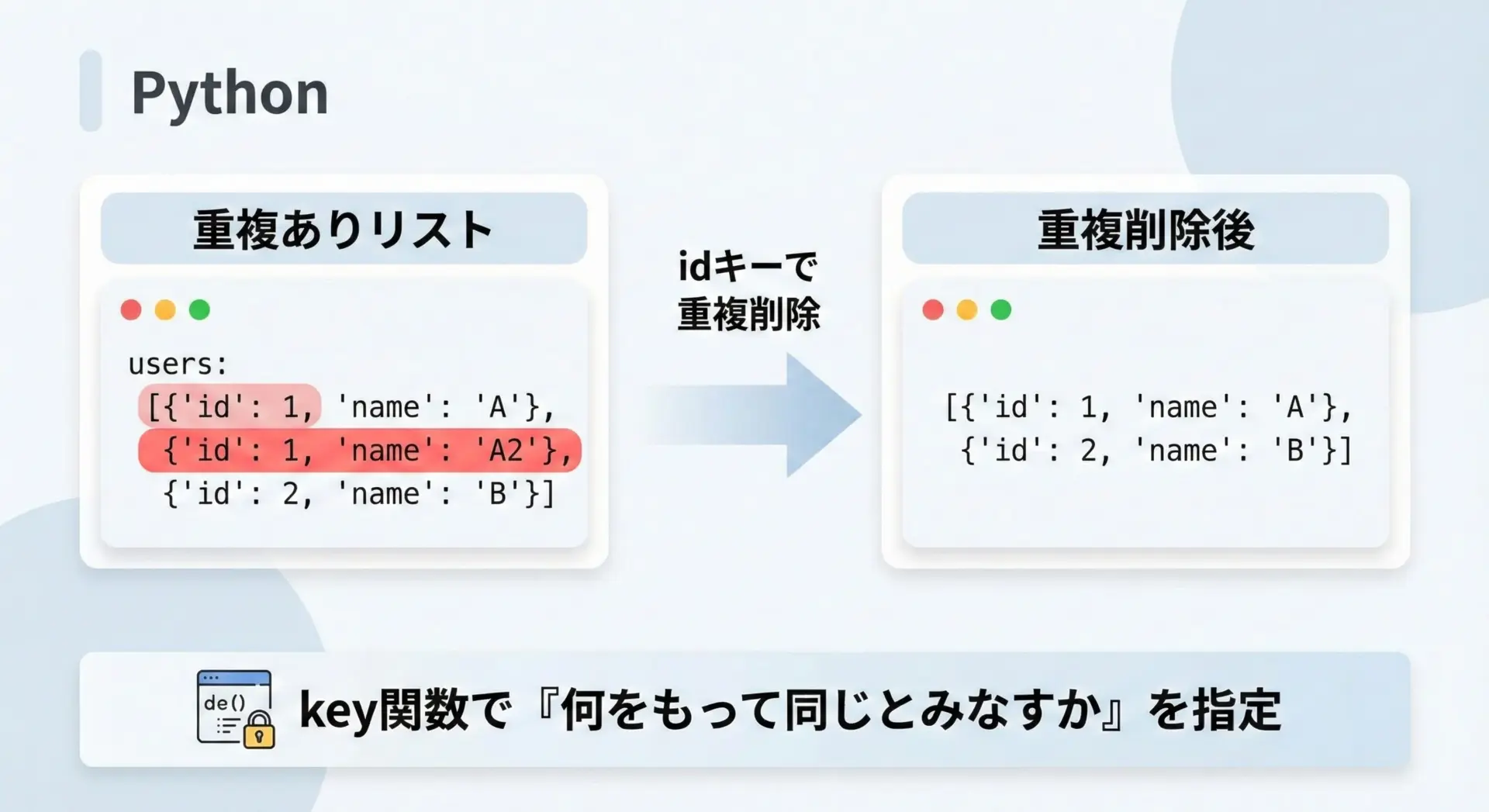 Python

重複ありリスト

users:
[{'id': 1, 'name': 'A'},
{'id': 1, 'name': 'A2'},
{'id': 2, 'name': 'B'}]

idキーで
重複削除

重複削除後

[{'id': 1, 'name': 'A'},
{'id': 2, 'name': 'B'}]

de()

key関数で『何をもって同じとみなすか』を指定